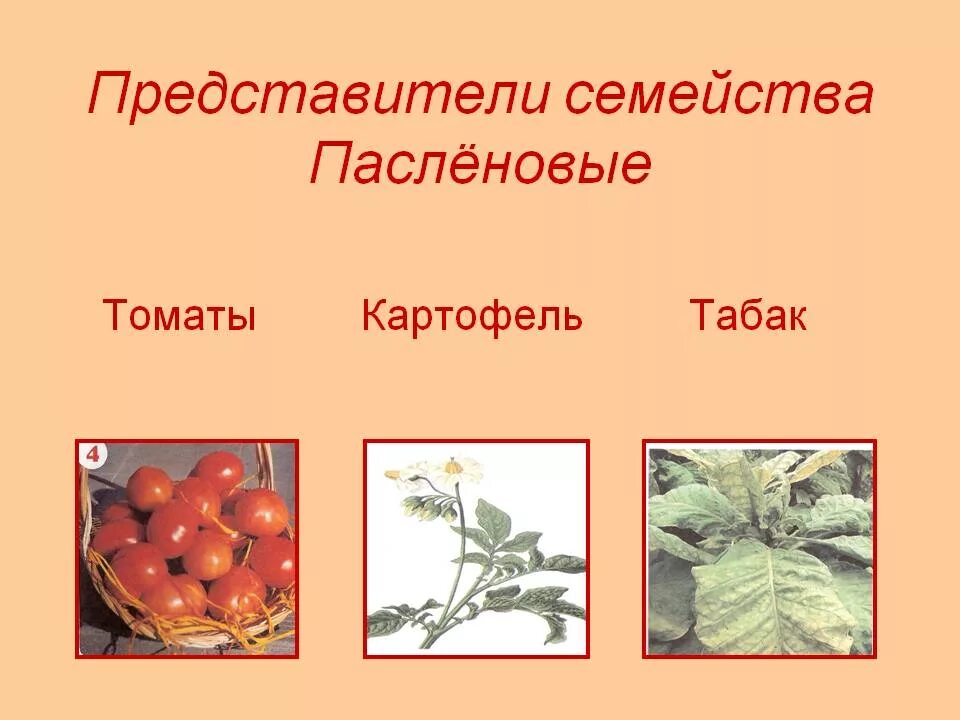 Представители семейства Паслёновые

Томаты Картофель Табак

4